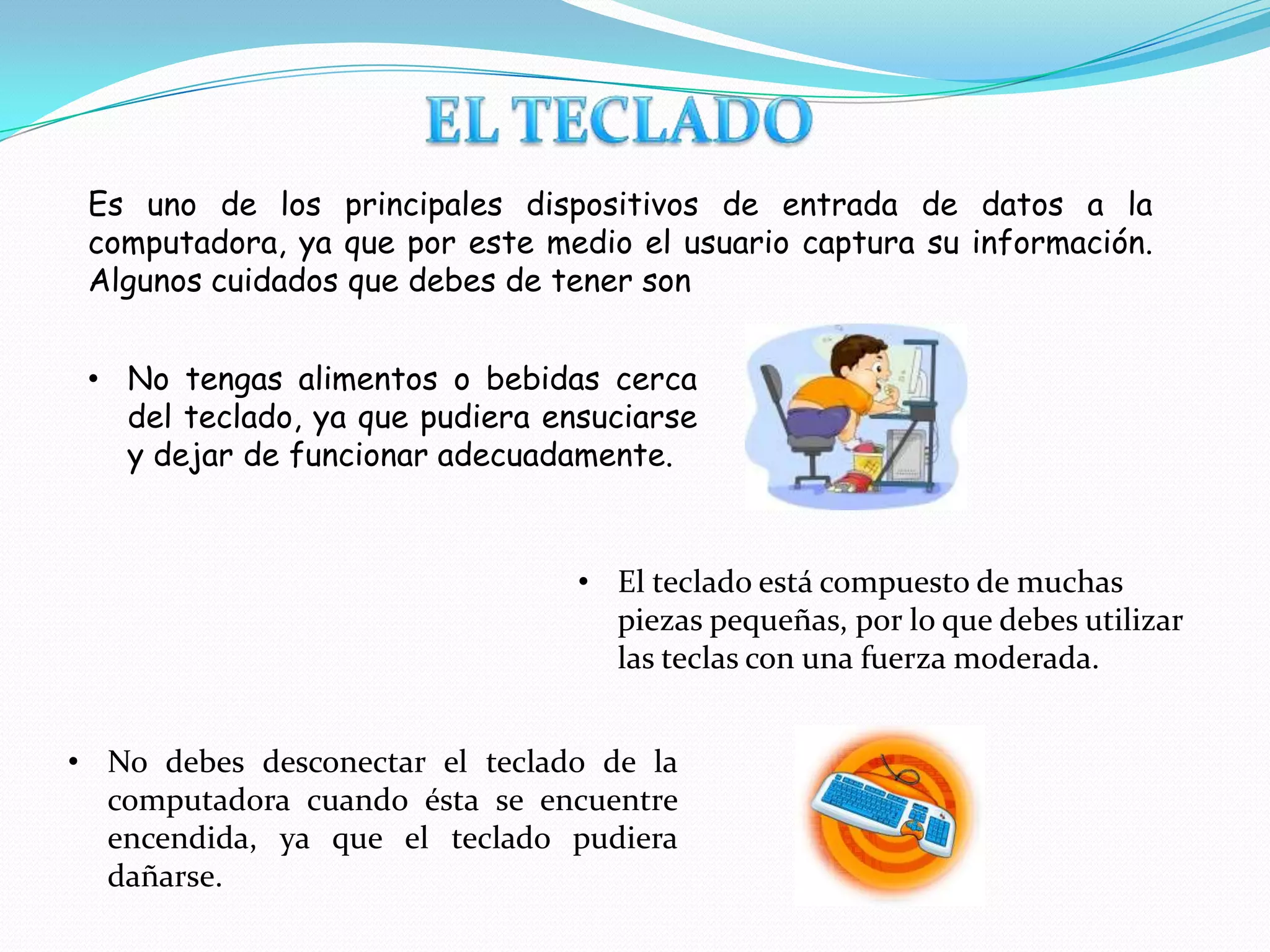 EL TECLADO

Es uno de los principales dispositivos de entrada de datos a la computadora, ya que por este medio el usuario captura su información. Algunos cuidados que debes de tener son

• No tengas alimentos o bebidas cerca del teclado, ya que pudiera ensuciarse y dejar de funcionar adecuadamente.

• El teclado está compuesto de muchas piezas pequeñas, por lo que debes utilizar las teclas con una fuerza moderada.

• No debes desconectar el teclado de la computadora cuando ésta se encuentre encendida, ya que el teclado pudiera dañarse.